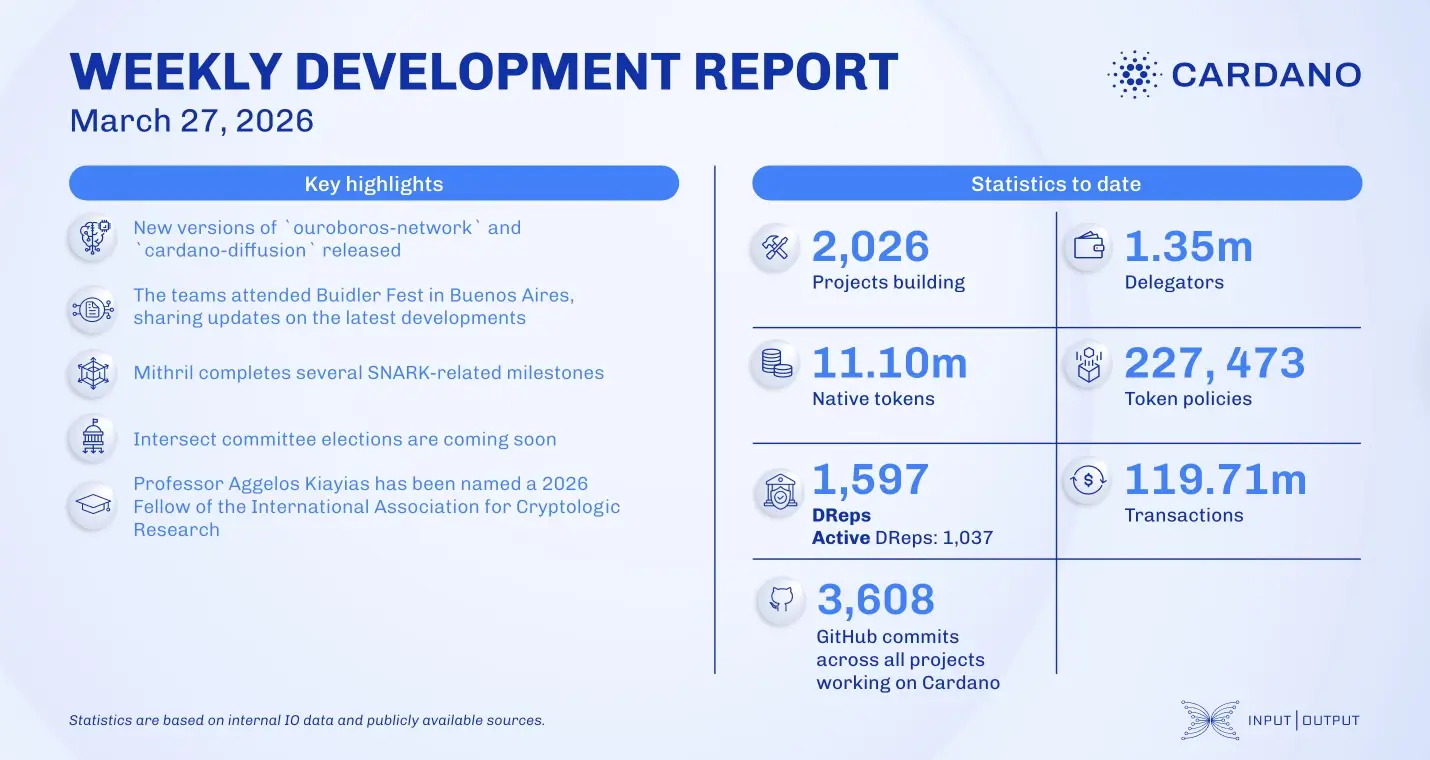 WEEKLY DEVELOPMENT REPORT
March 27, 2026

CARDANO

Key highlights

New versions of `ouroboros-network` and `cardano-diffusion` released

The teams attended Buidler Fest in Buenos Aires, sharing updates on the latest developments

Mithril completes several SNARK-related milestones

Intersect committee elections are coming soon

Professor Aggelos Kiayias has been named a 2026 Fellow of the International Association for Cryptologic Research

Statistics to date

2,026
Projects building

1.35m
Delegators

11.10m
Native tokens

227, 473
Token policies

1,597
DReps
Active DReps: 1,037

119.71m
Transactions

3,608
GitHub commits across all projects working on Cardano

Statistics are based on internal IO data and publicly available sources.

INPUT | OUTPUT